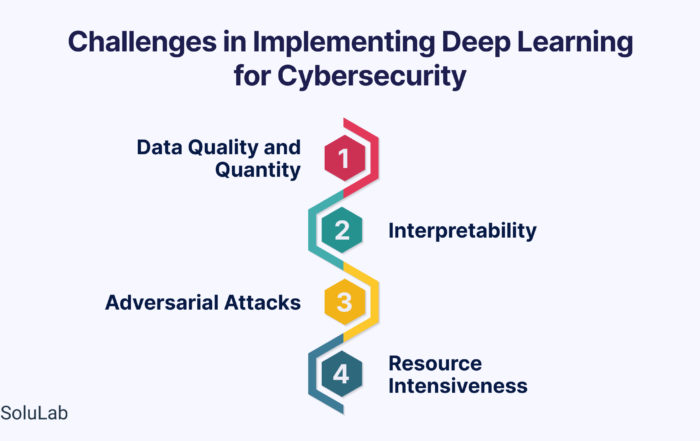 Challenges in Implementing Deep Learning for Cybersecurity

Data Quality and Quantity

1

2

Interpretability

Adversarial Attacks

3

4

Resource Intensiveness

SoluLab